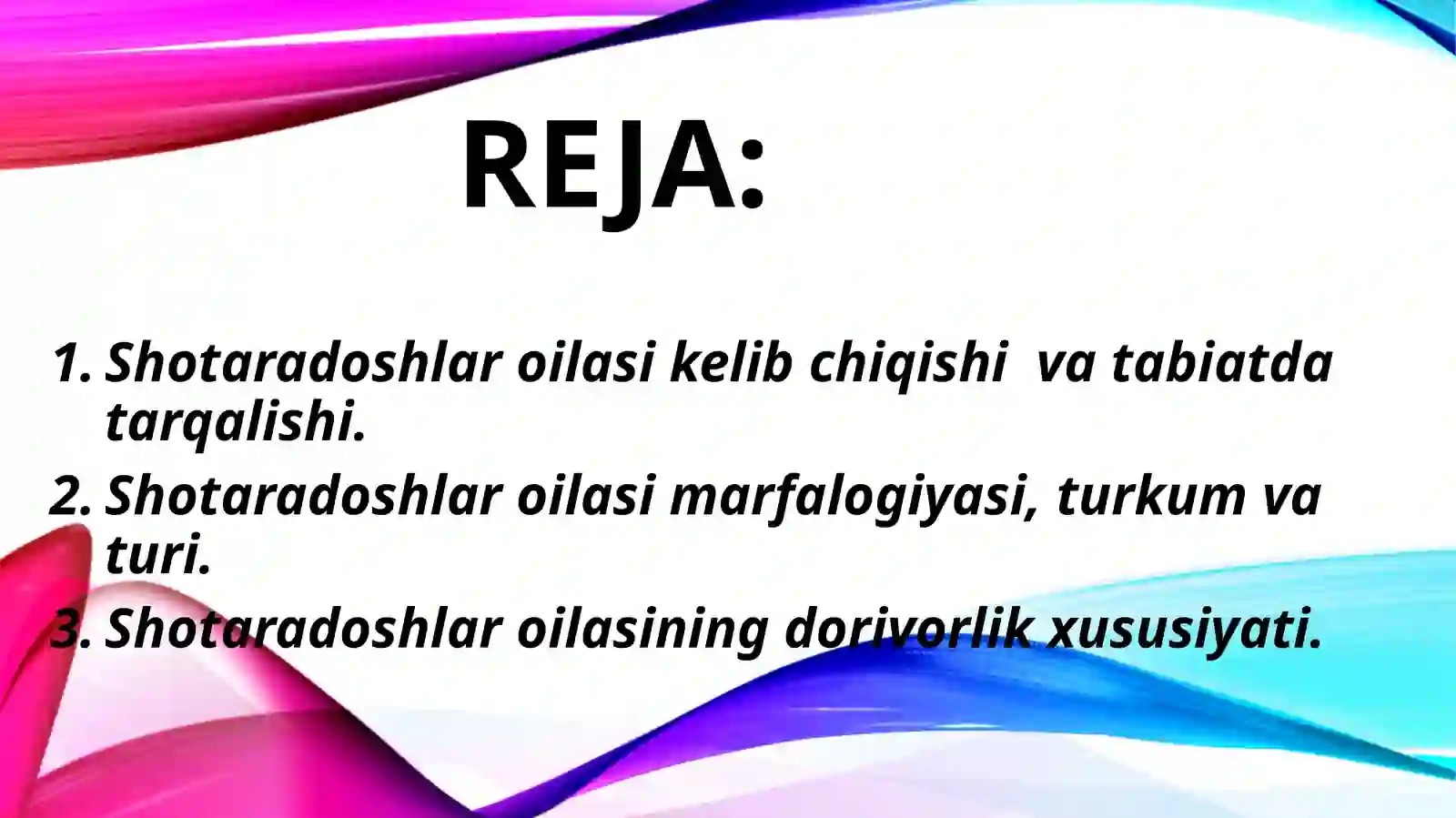 REJA:

1. Shotaradoshlar oilasi kelib chiqishi va tabiatda tarqalishi.
2. Shotaradoshlar oilasi marfalogiyasi, turkum va turi.
3. Shotaradoshlar oilasining dorivorlik xususiyati.